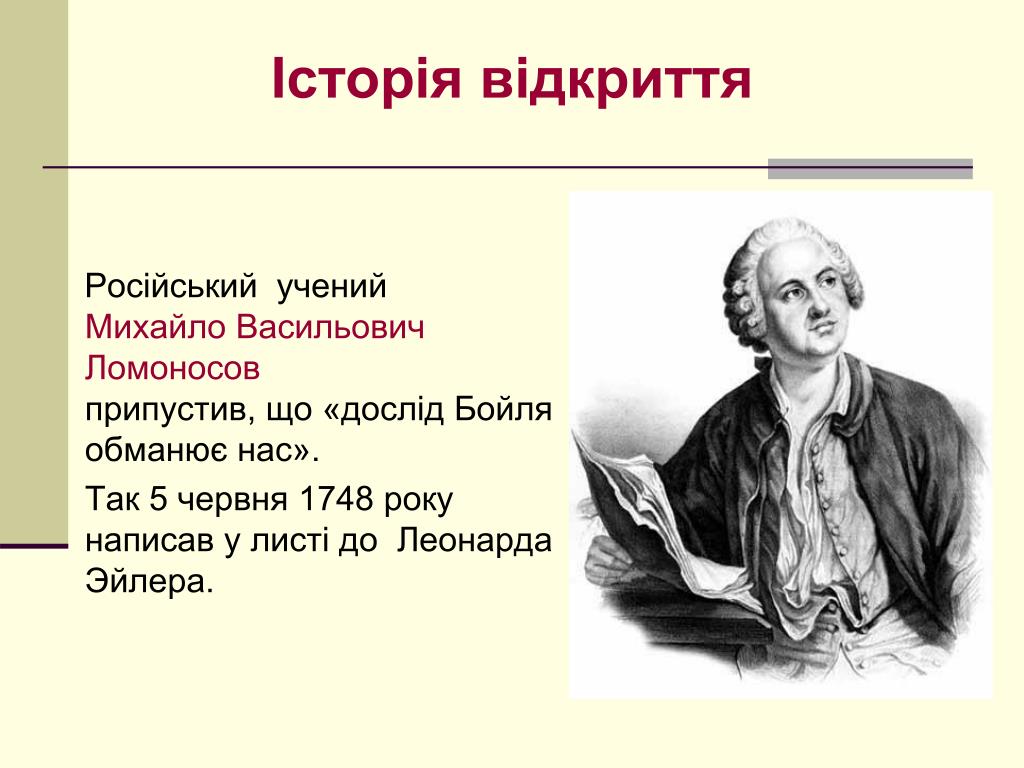 Історія відкриття

Російський учений Михайло Васильович Ломоносов припустив, що «дослід Бойля обманює нас».

Так 5 червня 1748 року написав у листі до Леонарда Эйлера.